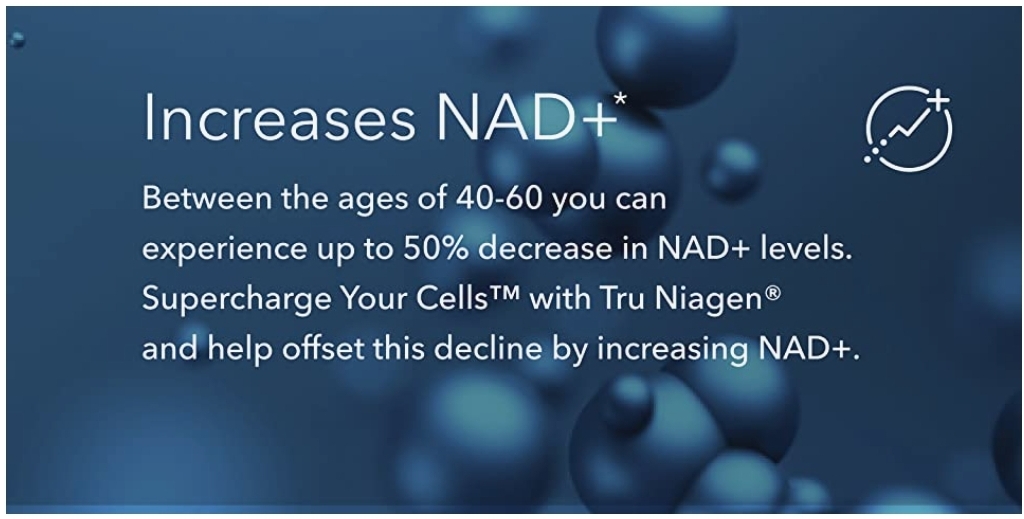 Increases NAD+*

Between the ages of 40-60 you can experience up to 50% decrease in NAD+ levels. Supercharge Your Cells™ with Tru Niagen® and help offset this decline by increasing NAD+.